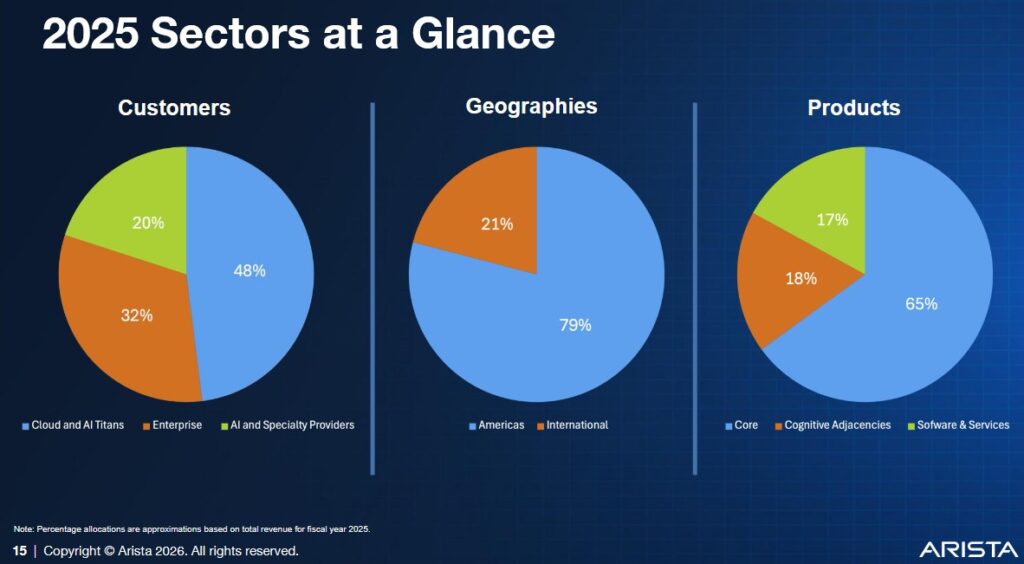 2025 Sectors at a Glance

Customers

20%

48%

32%

Cloud and AI Titans Enterprise AI and Specialty Providers

Geographies

21%

79%

Americas International

Products

17%

18%

65%

Core Cognitive Adjacencies Sofware & Services

Note: Percentage allocations are approximations based on total revenue for fiscal year 2025.

15 | Copyright © Arista 2026. All rights reserved.

ARISTA